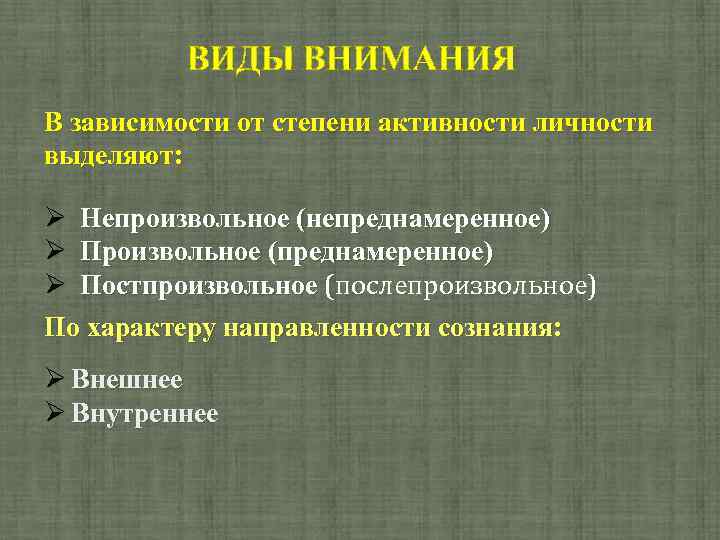 ВИДЫ ВНИМАНИЯ

В зависимости от степени активности личности выделяют:

➢ Непроизвольное (непреднамеренное)
➢ Произвольное (преднамеренное)
➢ Постпроизвольное (послепроизвольное)

По характеру направленности сознания:

➢ Внешнее
➢ Внутреннее